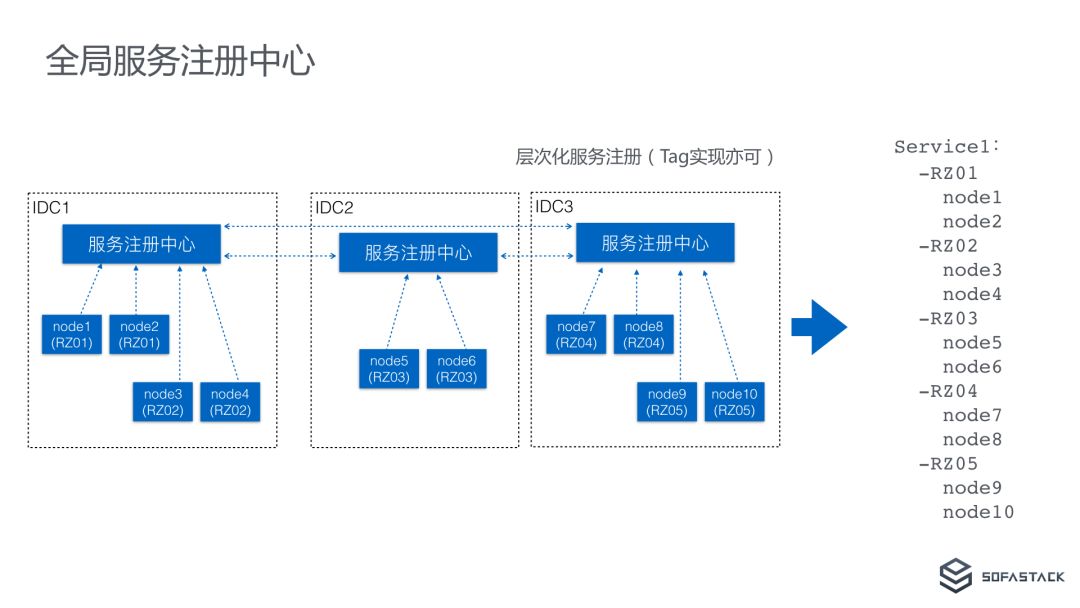 全局服务注册中心

层次化服务注册（Tag实现亦可）

IDC1

服务注册中心

node1 (RZ01)

node2 (RZ01)

node3 (RZ02)

node4 (RZ02)

IDC2

服务注册中心

node5 (RZ03)

node6 (RZ03)

IDC3

服务注册中心

node7 (RZ04)

node8 (RZ04)

node9 (RZ05)

node10 (RZ05)

Service1:
-RZ01
node1
node2
-RZ02
node3
node4
-RZ03
node5
node6
-RZ04
node7
node8
-RZ05
node9
node10

SOFASTACK